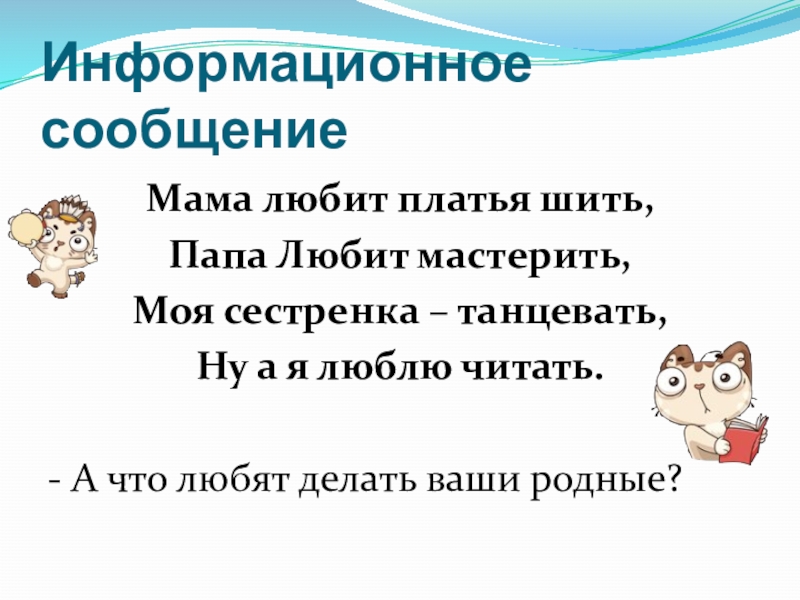 Информационное сообщение

Мама любит платья шить,
Папа Любит мастерить,
Моя сестренка – танцевать,
Ну а я люблю читать.

- А что любят делать ваши родные?